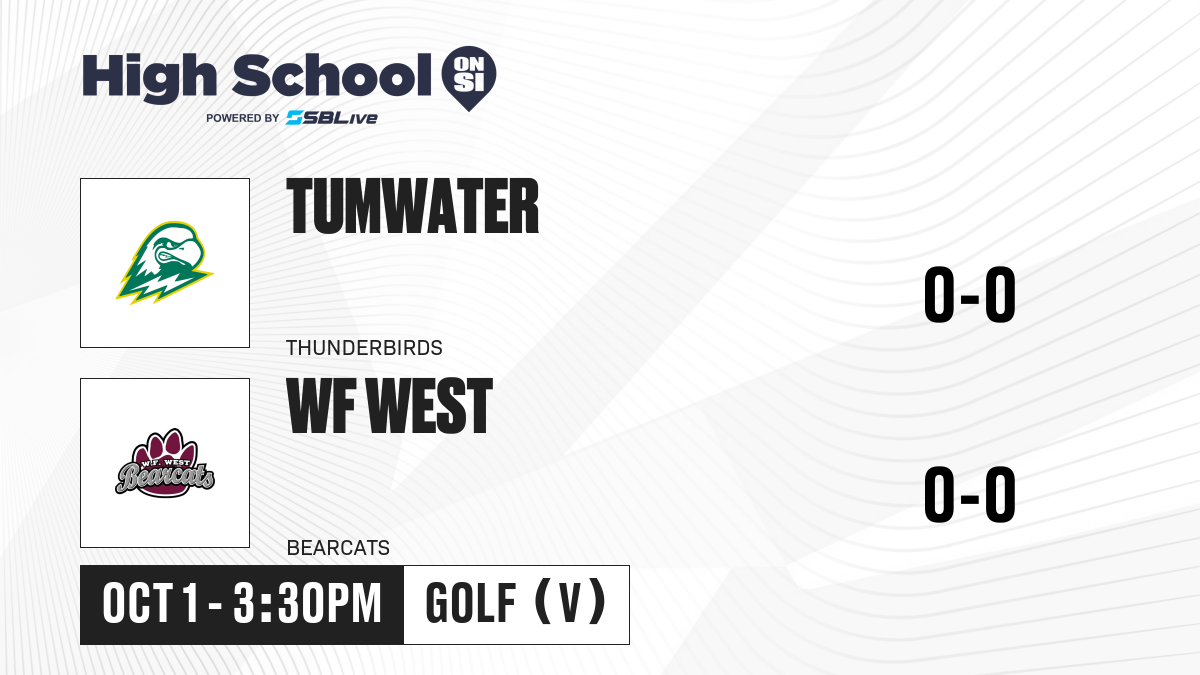 High School ON SI
POWERED BY SBLive

TUMWATER
THUNDERBIRDS
0-0

W.F. WEST Bearcats
WF WEST
BEARCATS
0-0

OCT 1 - 3:30PM
GOLF (V)